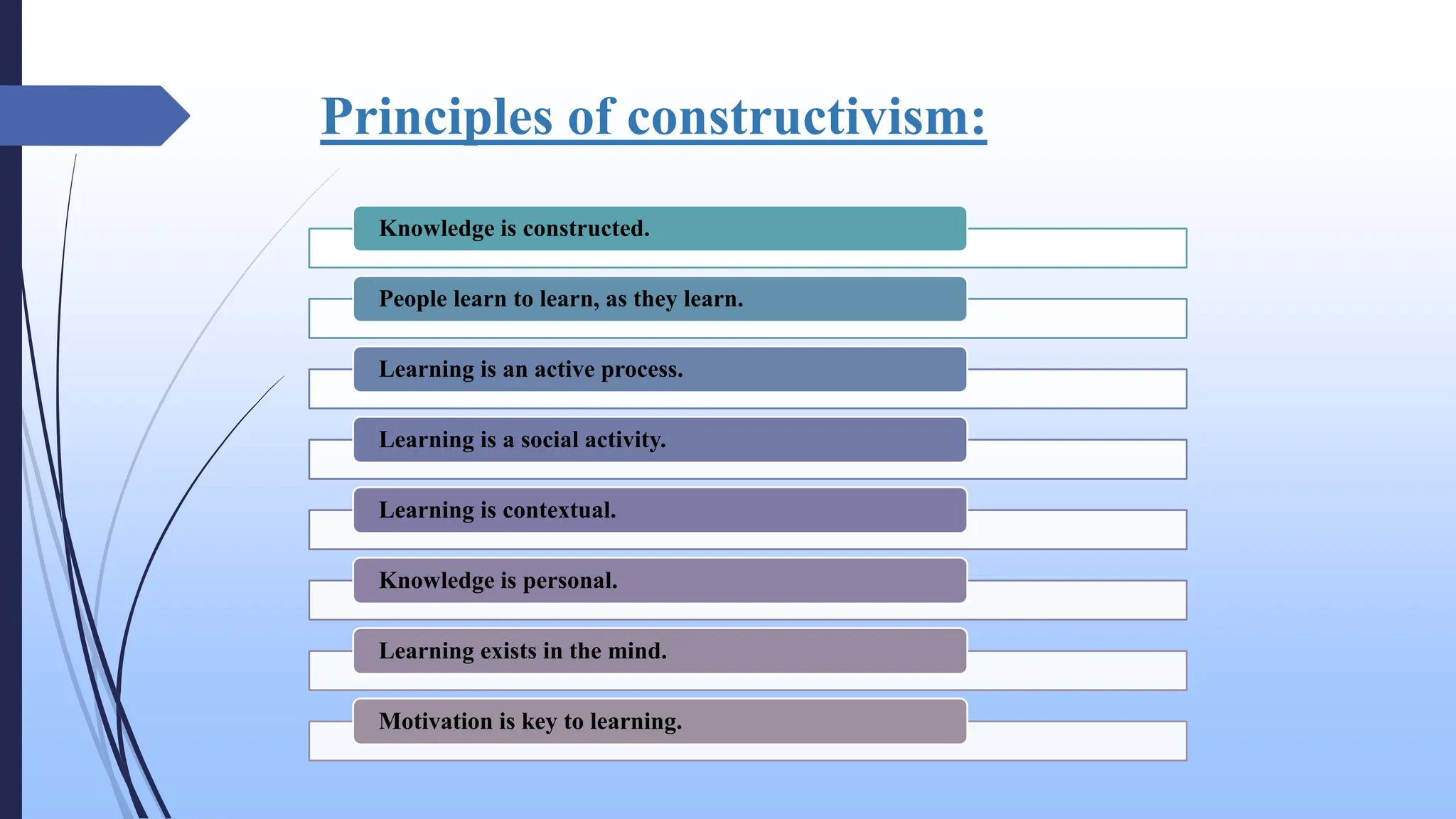 Principles of constructivism:

Knowledge is constructed.

People learn to learn, as they learn.

Learning is an active process.

Learning is a social activity.

Learning is contextual.

Knowledge is personal.

Learning exists in the mind.

Motivation is key to learning.